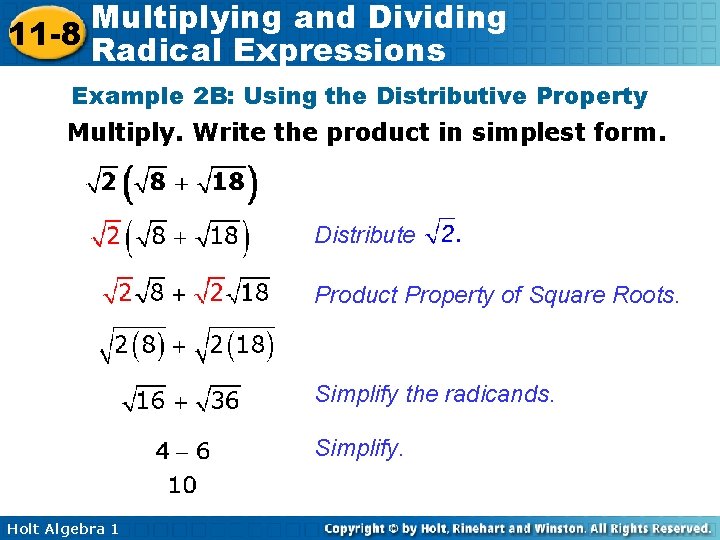 11-8 Multiplying and Dividing Radical Expressions

Example 2B: Using the Distributive Property

Multiply. Write the product in simplest form.

$\sqrt{2}\left(\sqrt{8}+\sqrt{18}\right)$

$\sqrt{2}\left(\sqrt{8}+\sqrt{18}\right)$ Distribute $\sqrt{2}$.

$\sqrt{2}\sqrt{8}+\sqrt{2}\sqrt{18}$ Product Property of Square Roots.

$\sqrt{2(8)}+\sqrt{2(18)}$

$\sqrt{16}+\sqrt{36}$ Simplify the radicands.

$4-6$ Simplify.

$10$

Holt Algebra 1

Copyright © by Holt, Rinehart and Winston. All Rights Reserved.